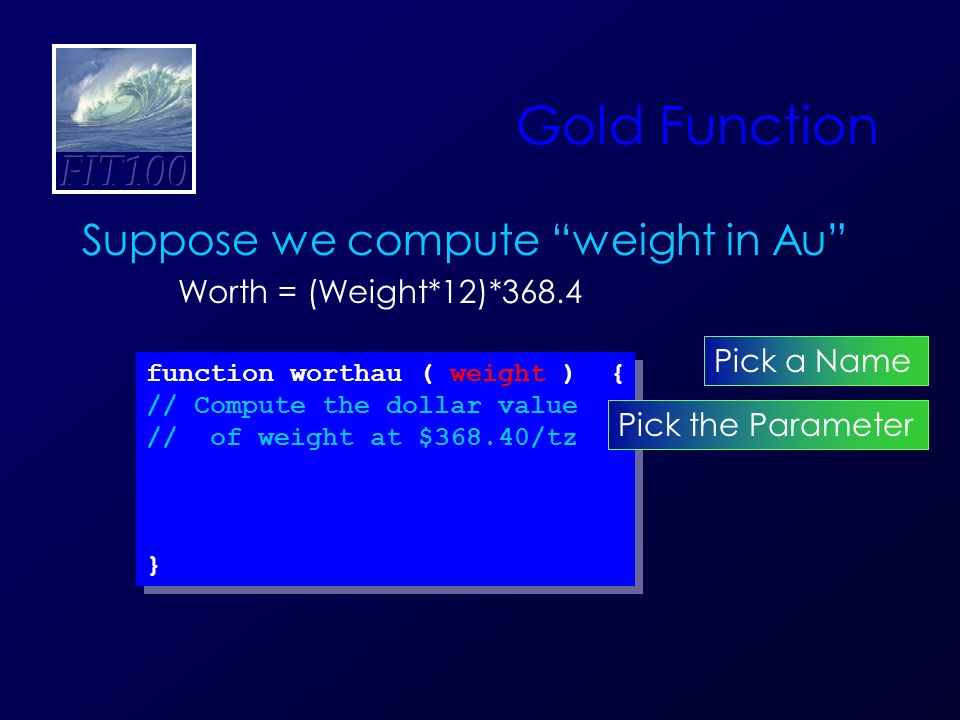 FIT100

Gold Function

Suppose we compute “weight in Au”

Worth = (Weight*12)*368.4

function worthau ( weight ) {
// Compute the dollar value
// of weight at $368.40/tz

}

Pick a Name

Pick the Parameter